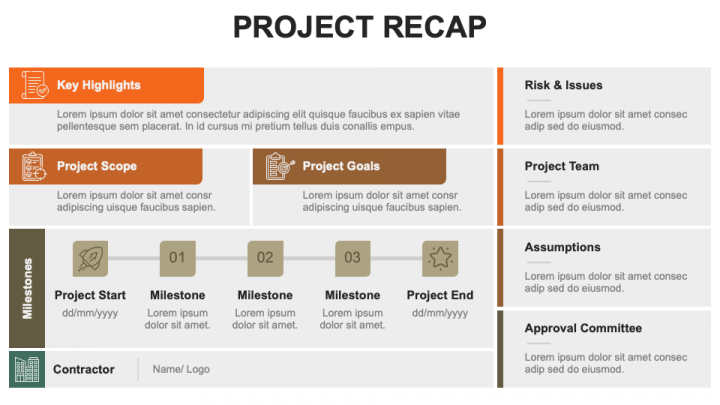 PROJECT RECAP

Key Highlights

Lorem ipsum dolor sit amet consectetur adipiscing elit quisque faucibus ex sapien vitae pellentesque sem placerat. In id cursus mi pretium tellus duis conallis empus.

Project Scope

Lorem ipsum dolor sit amet consr adipiscing uisque faucibus sapien.

Project Goals

Lorem ipsum dolor sit amet consr adipiscing uisque faucibus sapien.

Milestones

01

02

03

Project Start
dd/mm/yyyy

Milestone
Lorem ipsum dolor sit amet.

Milestone
Lorem ipsum dolor sit amet.

Milestone
Lorem ipsum dolor sit amet.

Project End
dd/mm/yyyy

Contractor

Name/ Logo

Risk & Issues

Lorem ipsum dolor sit amet consec adip sed do eiusmod.

Project Team

Lorem ipsum dolor sit amet consec adip sed do eiusmod.

Assumptions

Lorem ipsum dolor sit amet consec adip sed do eiusmod.

Approval Committee

Lorem ipsum dolor sit amet consec adip sed do eiusmod.